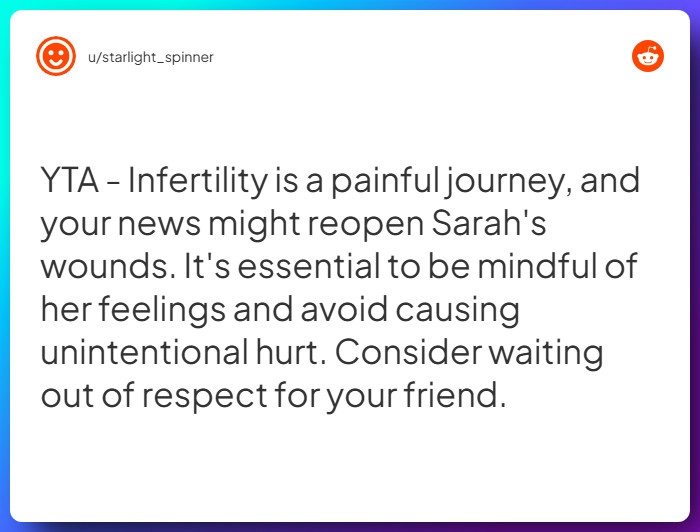 u/starlight_spinner

YTA - Infertility is a painful journey, and your news might reopen Sarah's wounds. It's essential to be mindful of her feelings and avoid causing unintentional hurt. Consider waiting out of respect for your friend.